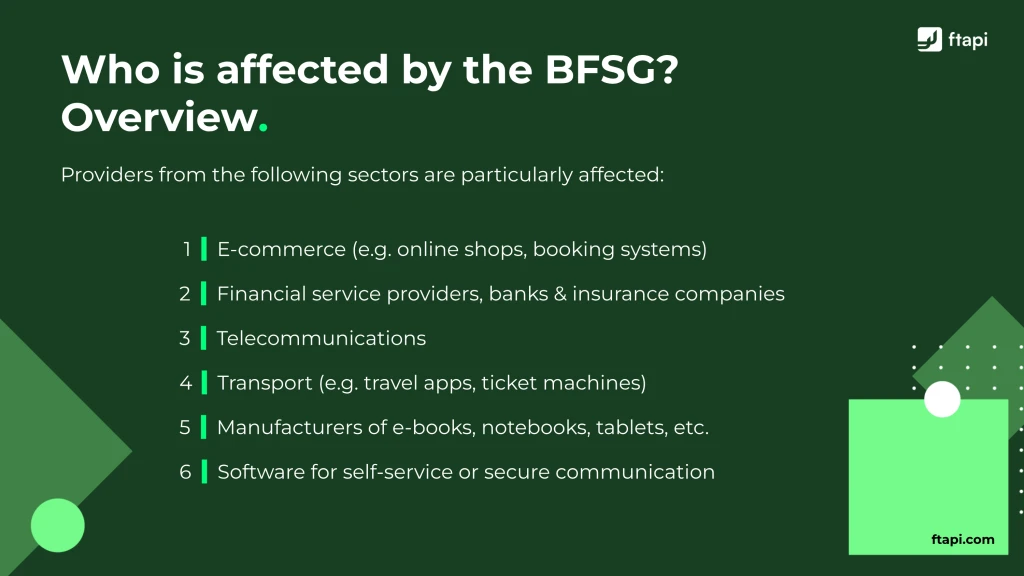 ftapi

Who is affected by the BFSG? Overview.

Providers from the following sectors are particularly affected:

1 E-commerce (e.g. online shops, booking systems)

2 Financial service providers, banks & insurance companies

3 Telecommunications

4 Transport (e.g. travel apps, ticket machines)

5 Manufacturers of e-books, notebooks, tablets, etc.

6 Software for self-service or secure communication

ftapi.com